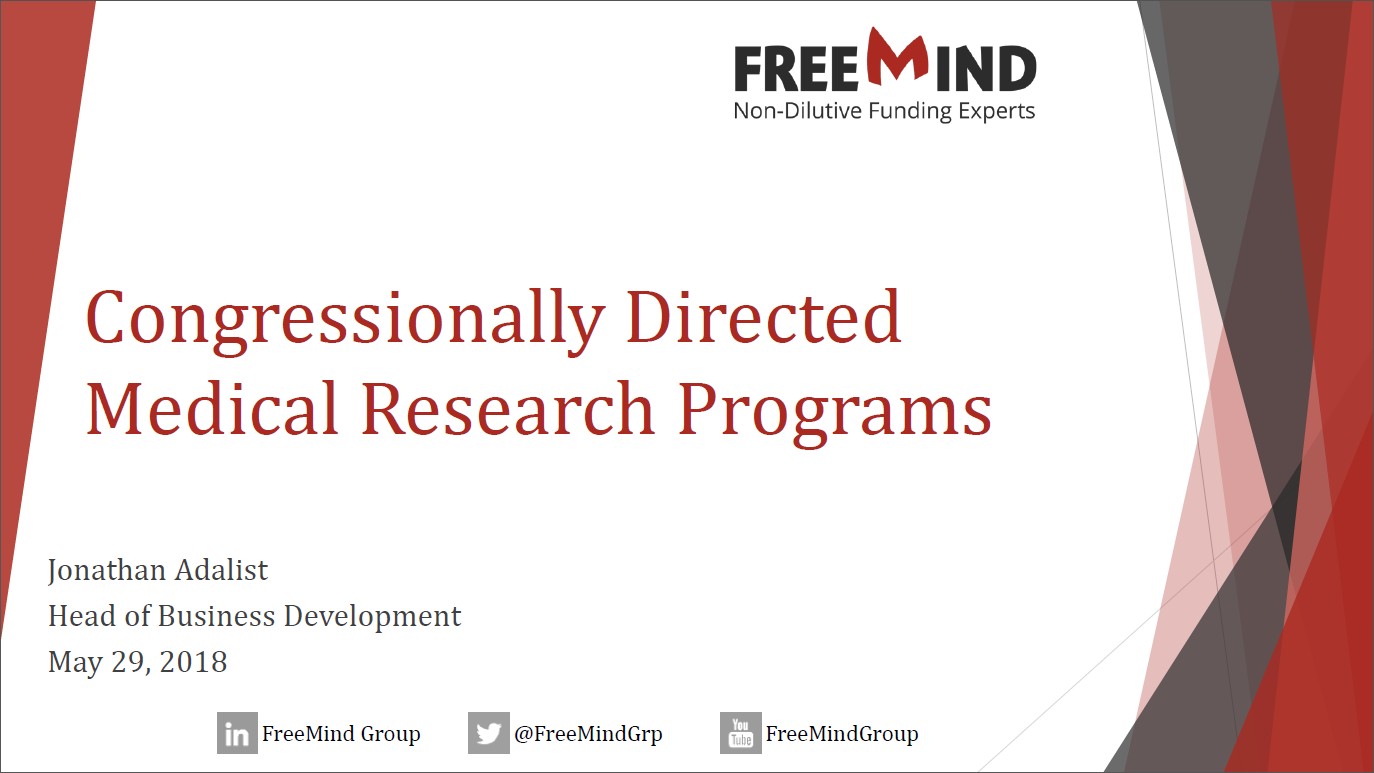 FREEMIND
Non-Dilutive Funding Experts

Congressionally Directed Medical Research Programs

Jonathan Adalist
Head of Business Development
May 29, 2018

in FreeMind Group
@FreeMindGrp
You Tube FreeMindGroup